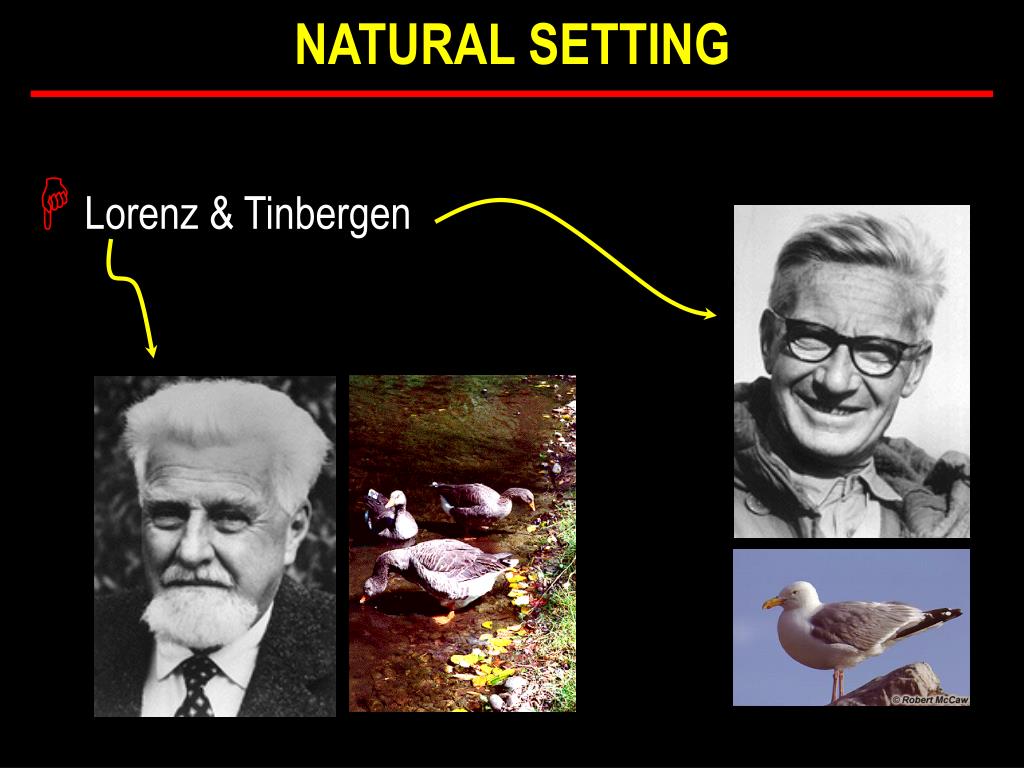 NATURAL SETTING

Lorenz & Tinbergen

© Robert McCaw